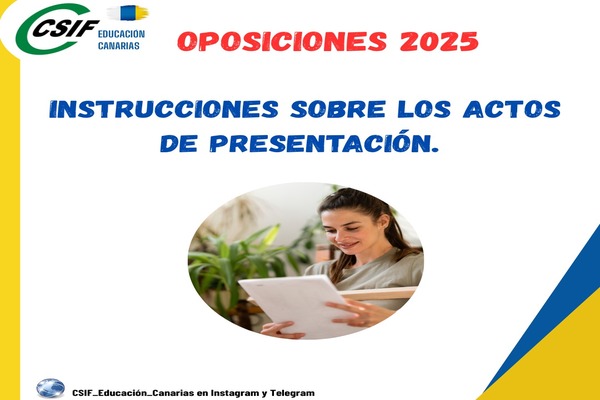 CSIF EDUCACION CANARIAS

OPOSICIONES 2025

INSTRUCCIONES SOBRE LOS ACTOS DE PRESENTACIÓN.

CSIF_Educación_Canarias en Instagram y Telegram